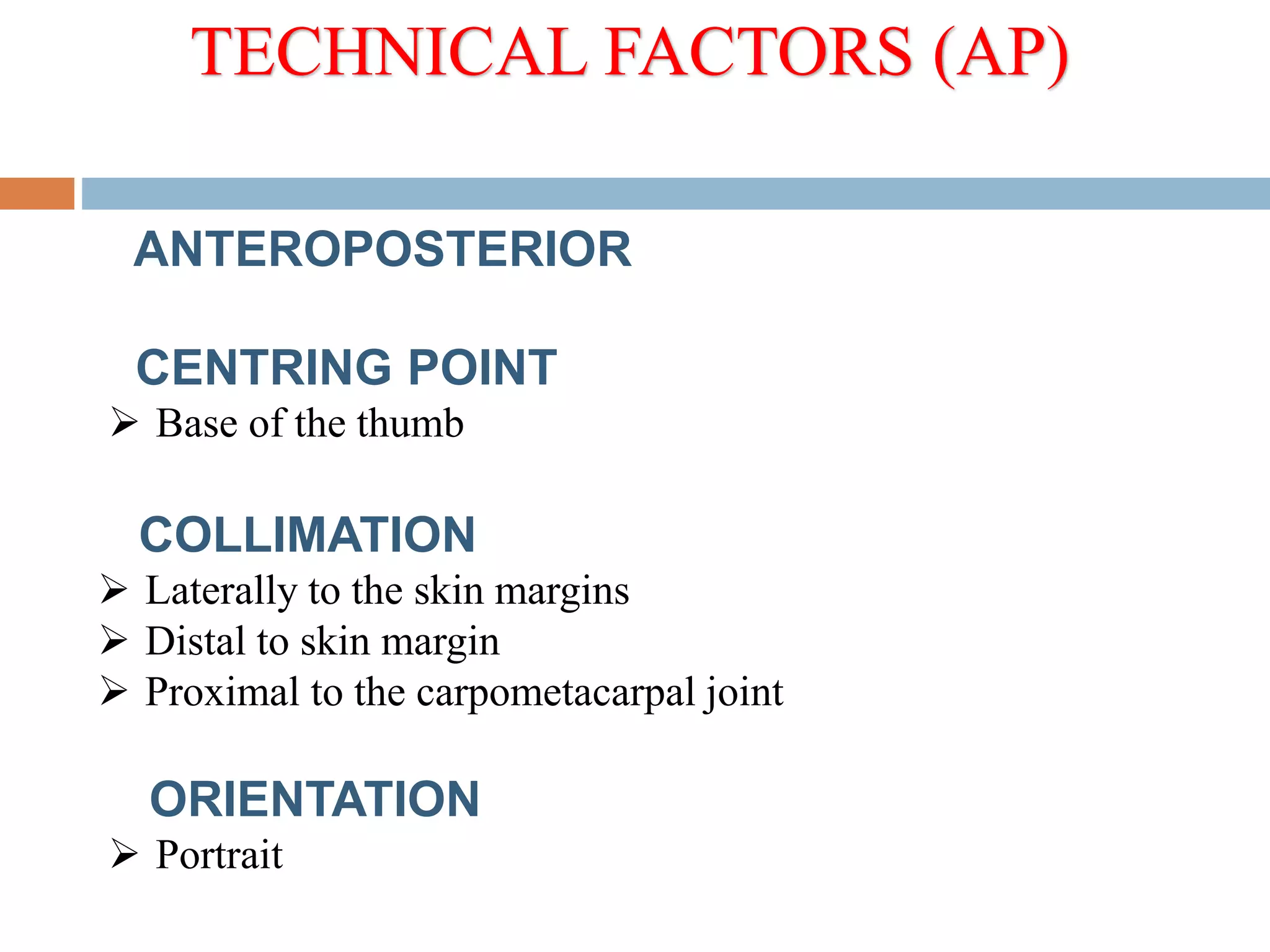 TECHNICAL FACTORS (AP)

ANTEROPOSTERIOR

CENTRING POINT

➢ Base of the thumb

COLLIMATION

➢ Laterally to the skin margins
➢ Distal to skin margin
➢ Proximal to the carpometacarpal joint

ORIENTATION

➢ Portrait